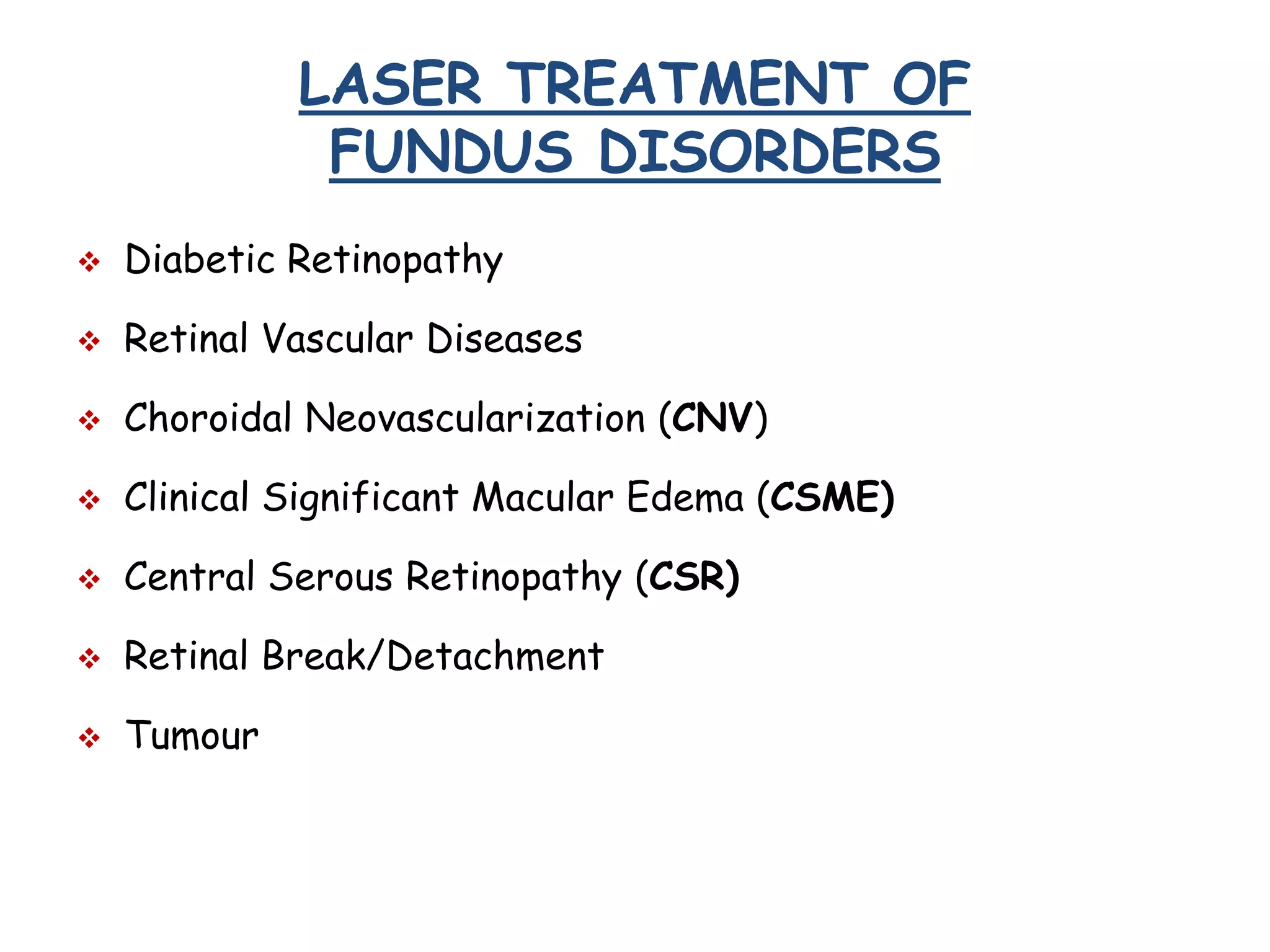 LASER TREATMENT OF FUNDUS DISORDERS

❖ Diabetic Retinopathy

❖ Retinal Vascular Diseases

❖ Choroidal Neovascularization (CNV)

❖ Clinical Significant Macular Edema (CSME)

❖ Central Serous Retinopathy (CSR)

❖ Retinal Break/Detachment

❖ Tumour